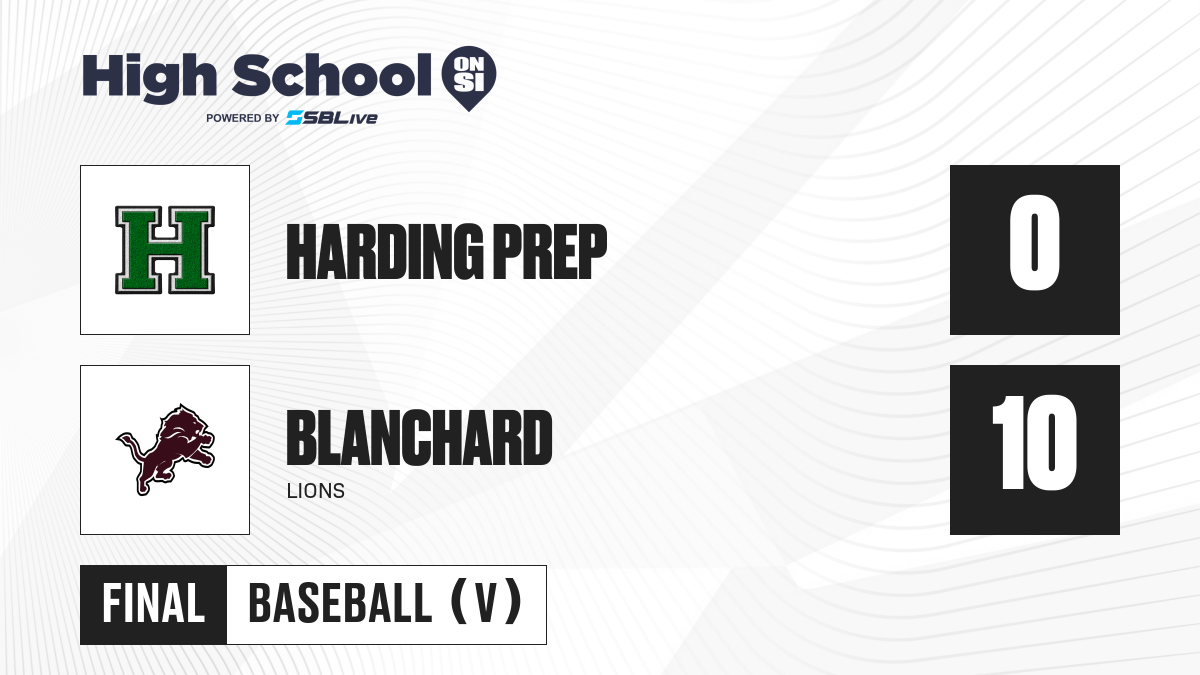 High School ON SI
POWERED BY SBLive

H

HARDING PREP

0

BLANCHARD
LIONS

10

FINAL BASEBALL (V)